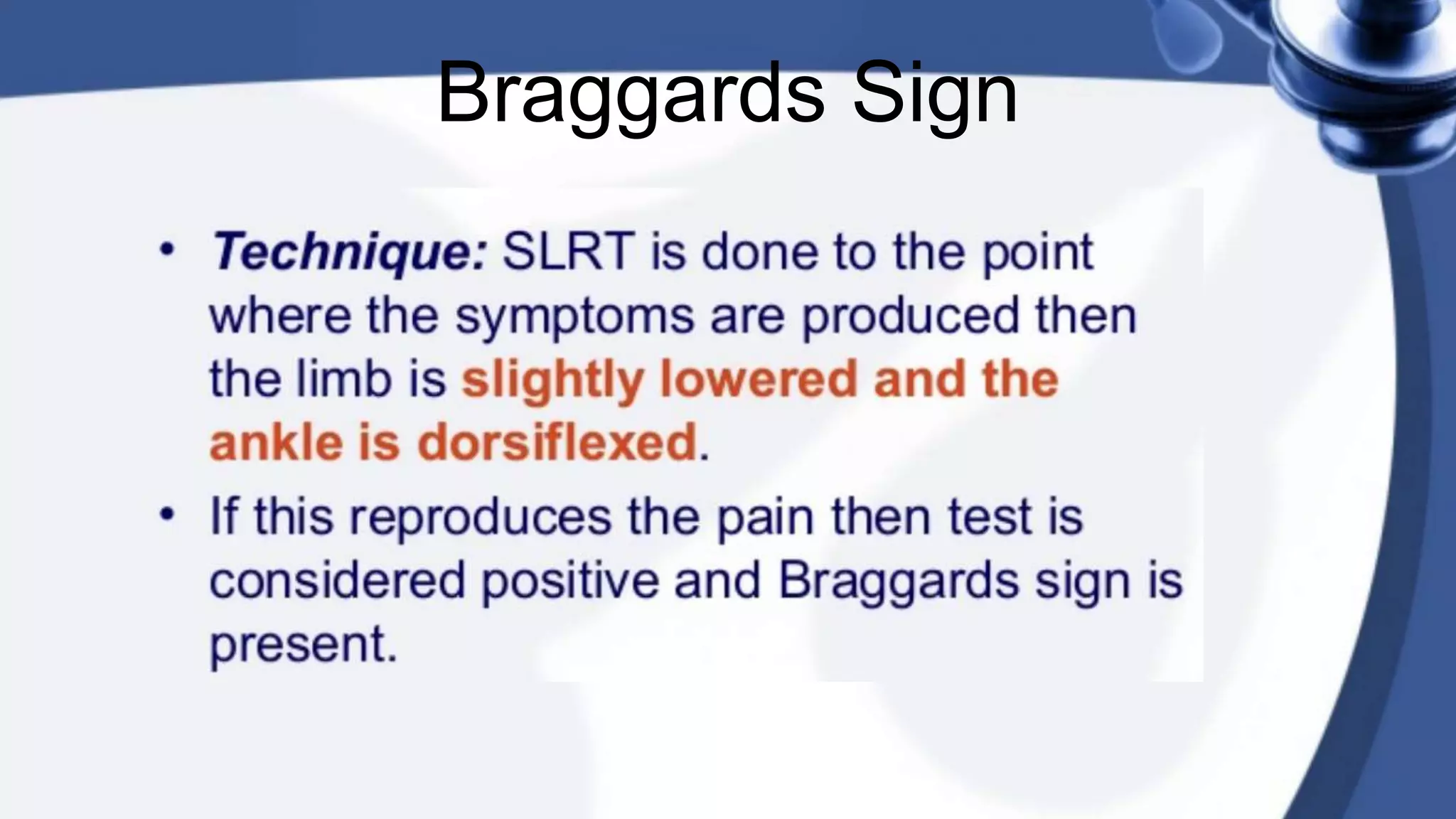 Braggards Sign

• Technique: SLRT is done to the point where the symptoms are produced then the limb is slightly lowered and the ankle is dorsiflexed.

• If this reproduces the pain then test is considered positive and Braggards sign is present.